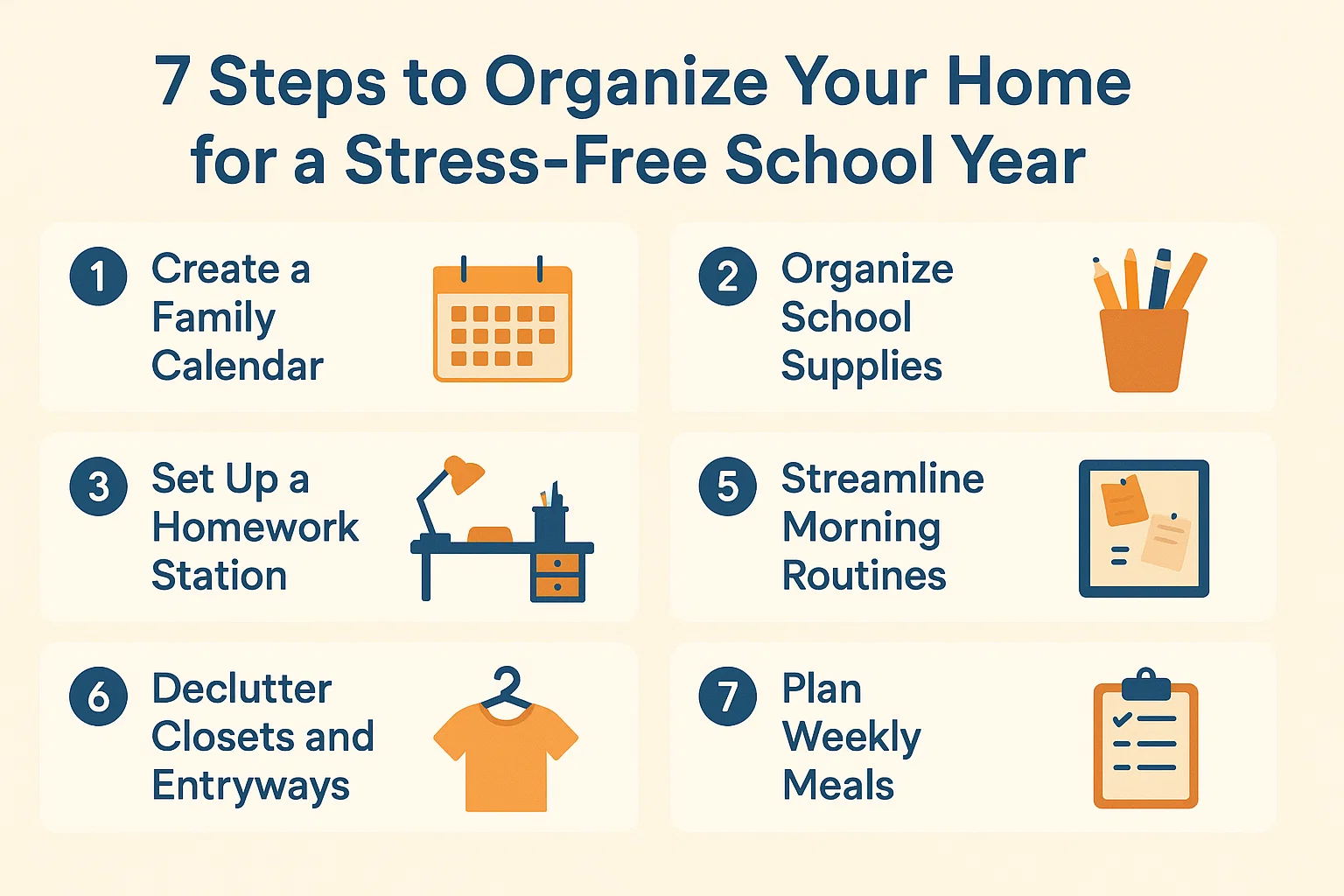 7 Steps to Organize Your Home for a Stress-Free School Year

1 Create a Family Calendar

2 Organize School Supplies

3 Set Up a Homework Station

5 Streamline Morning Routines

6 Declutter Closets and Entryways

7 Plan Weekly Meals